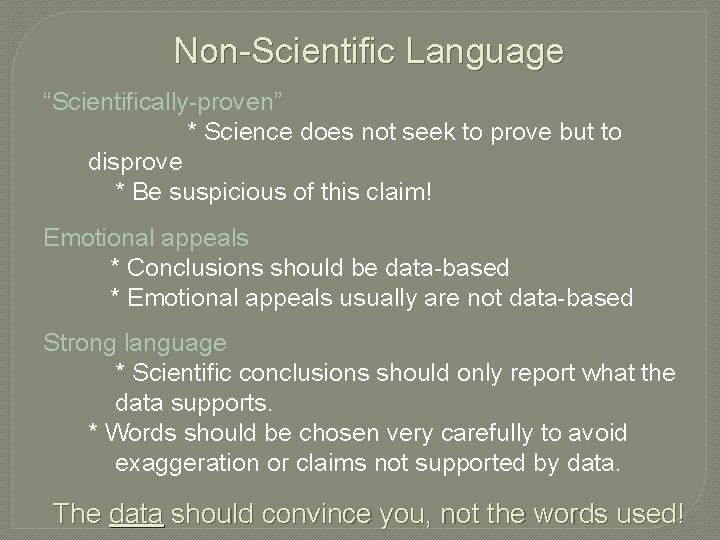 Non-Scientific Language

“Scientifically-proven”

* Science does not seek to prove but to disprove

* Be suspicious of this claim!

Emotional appeals

* Conclusions should be data-based

* Emotional appeals usually are not data-based

Strong language

* Scientific conclusions should only report what the data supports.

* Words should be chosen very carefully to avoid exaggeration or claims not supported by data.

The data should convince you, not the words used!